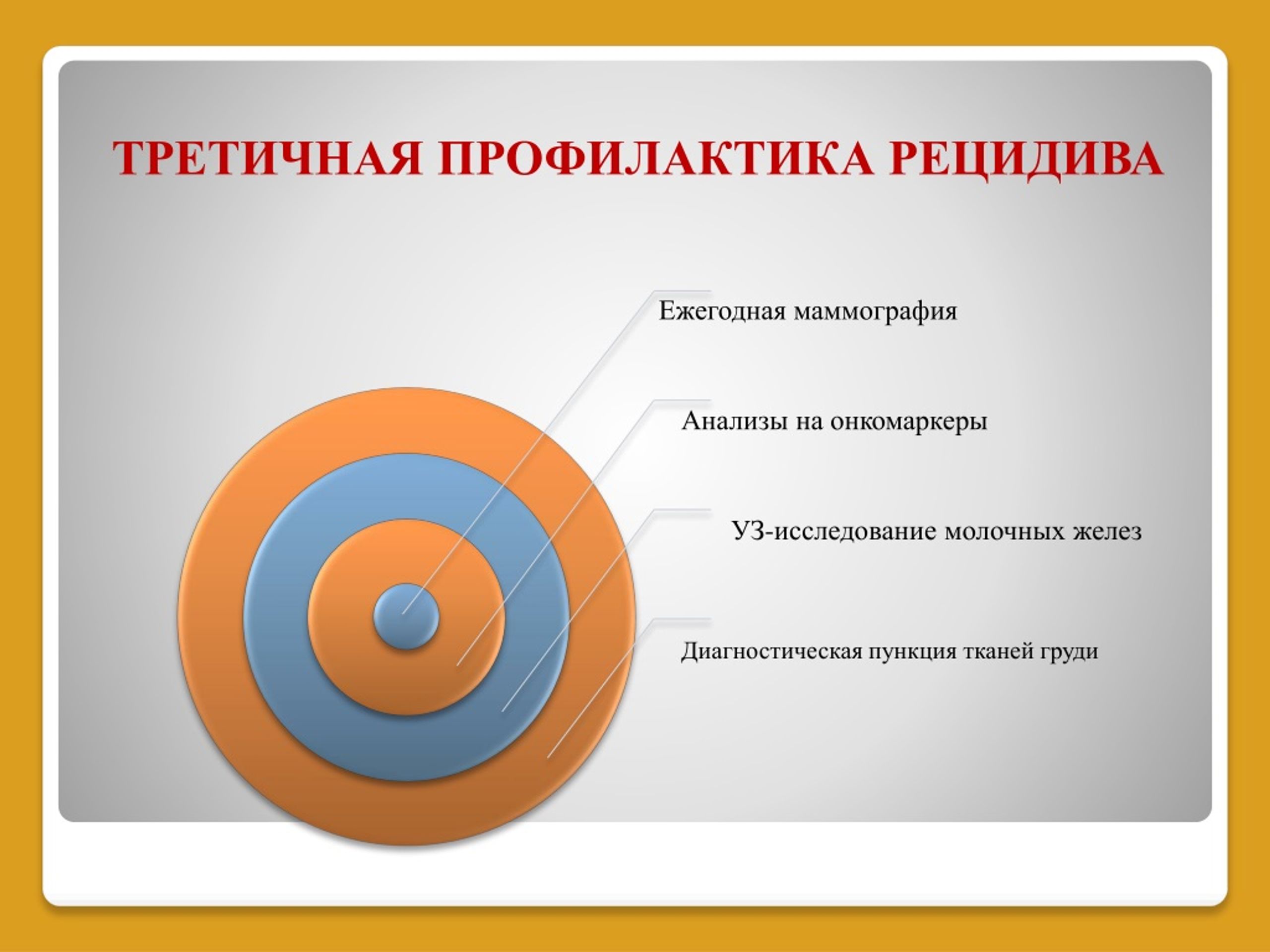 ТРЕТИЧНАЯ ПРОФИЛАКТИКА РЕЦИДИВА

Ежегодная маммография

Анализы на онкомаркеры

УЗ-исследование молочных желез

Диагностическая пункция тканей груди